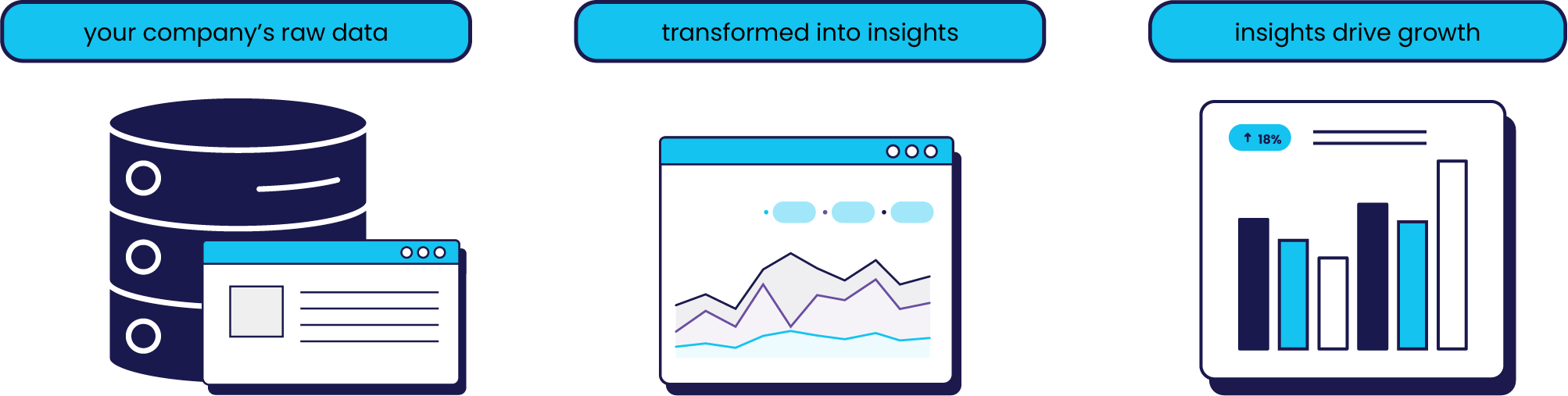 your company's raw data

transformed into insights

insights drive growth

↑ 18%